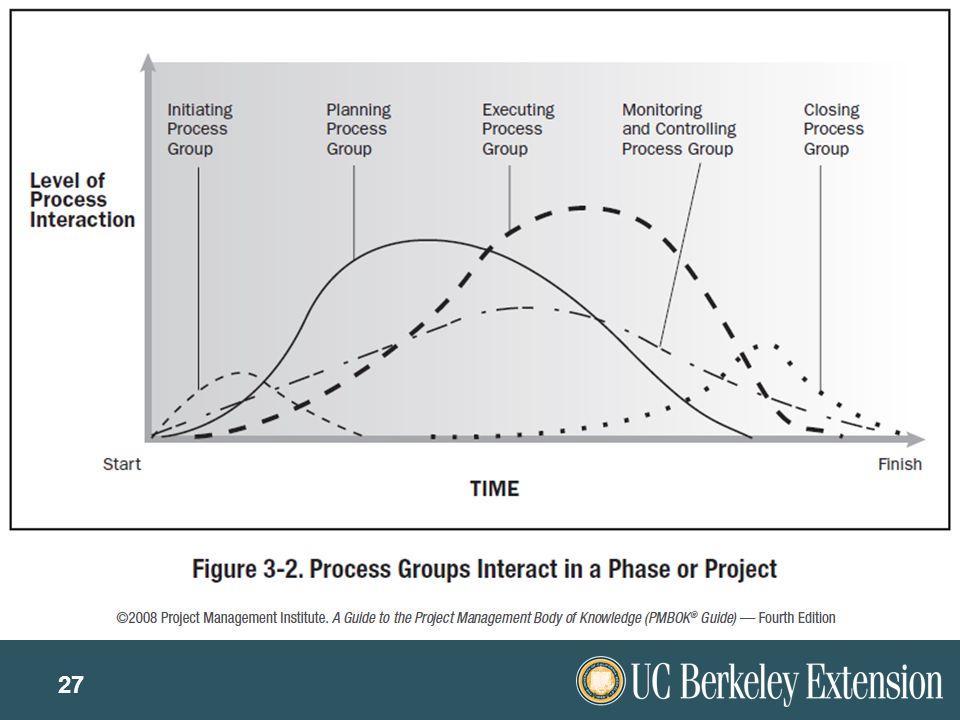 Initiating Process Group

Planning Process Group

Executing Process Group

Monitoring and Controlling Process Group

Closing Process Group

Level of Process Interaction

Start

Finish

TIME

Figure 3-2. Process Groups Interact in a Phase or Project

©2008 Project Management Institute. A Guide to the Project Management Body of Knowledge (PMBOK® Guide) — Fourth Edition

27

UC Berkeley Extension